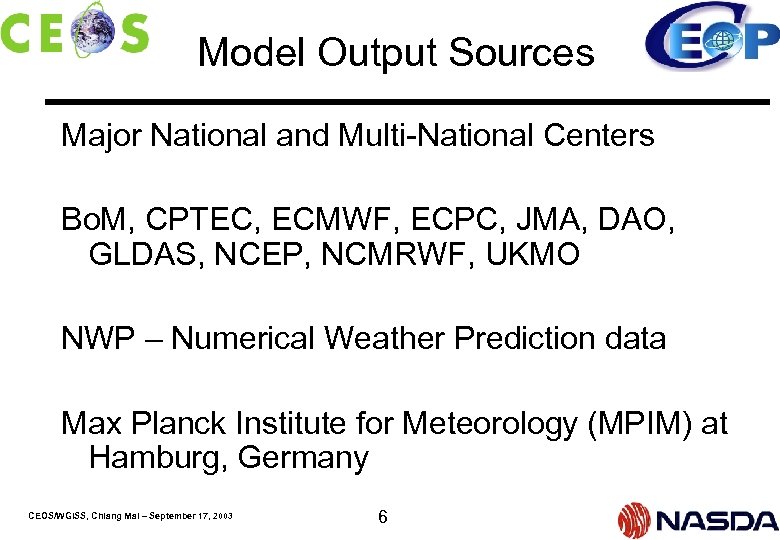 CEOS

Model Output Sources

CEOP

Major National and Multi-National Centers

BoM, CPTEC, ECMWF, ECPC, JMA, DAO, GLDAS, NCEP, NCMRWF, UKMO

NWP – Numerical Weather Prediction data

Max Planck Institute for Meteorology (MPIM) at Hamburg, Germany

CEOS/WGISS, Chiang Mai – September 17, 2003

6

NASDA